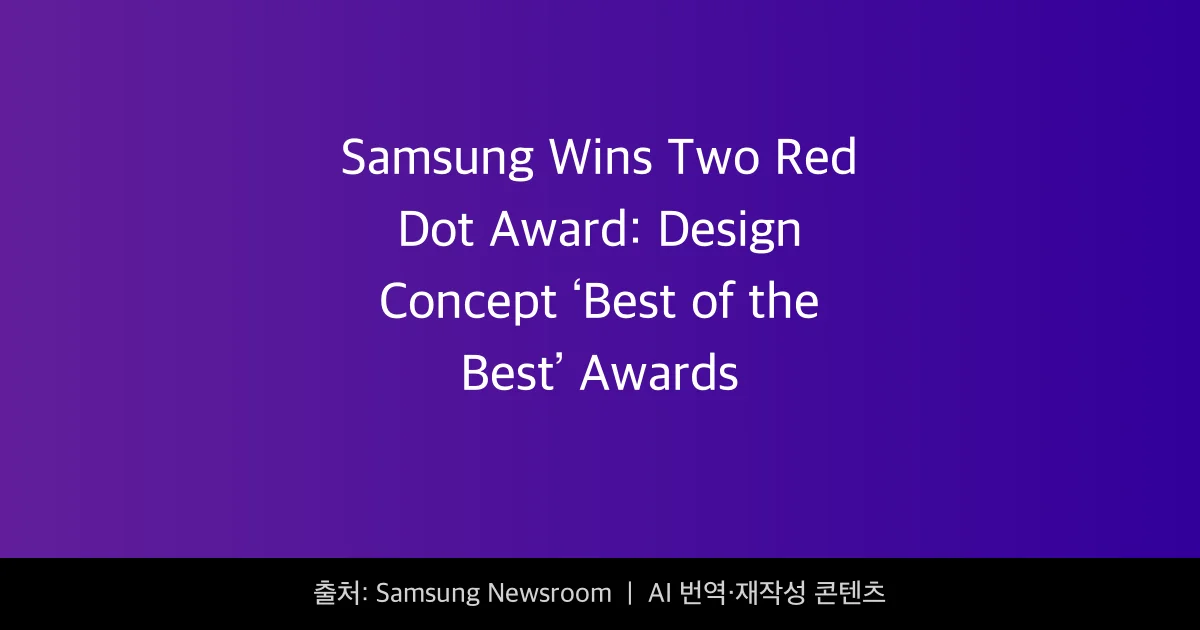 Samsung Wins Two Red Dot Award: Design Concept ‘Best of the Best’ Awards

출처: Samsung Newsroom | AI 번역·재작성 콘텐츠